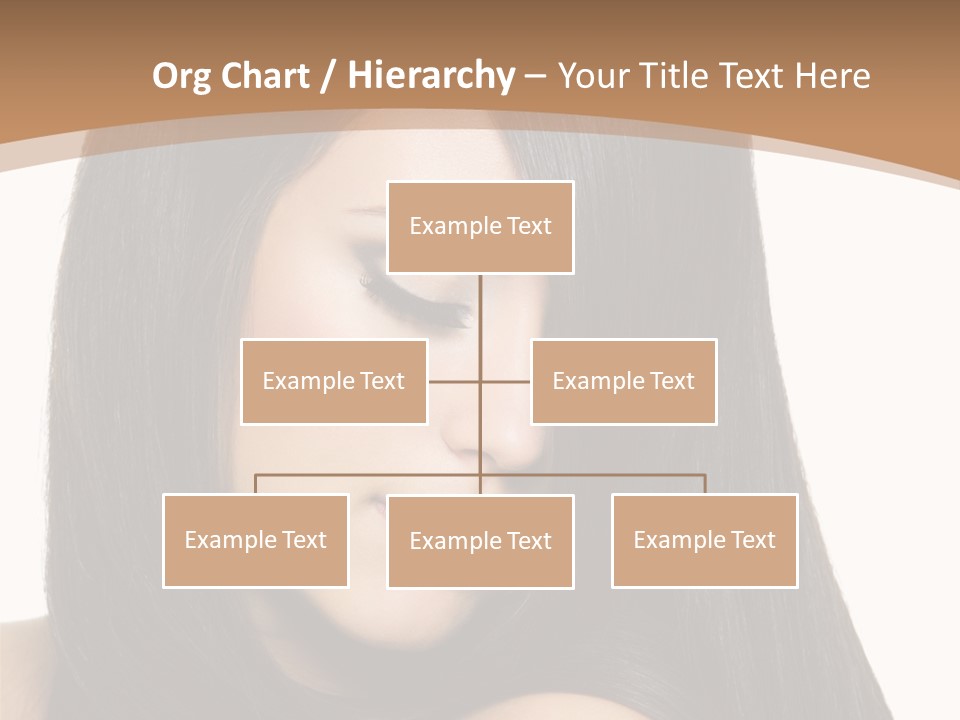 Org Chart / Hierarchy – Your Title Text Here

Example Text

Example Text

Example Text

Example Text

Example Text

Example Text